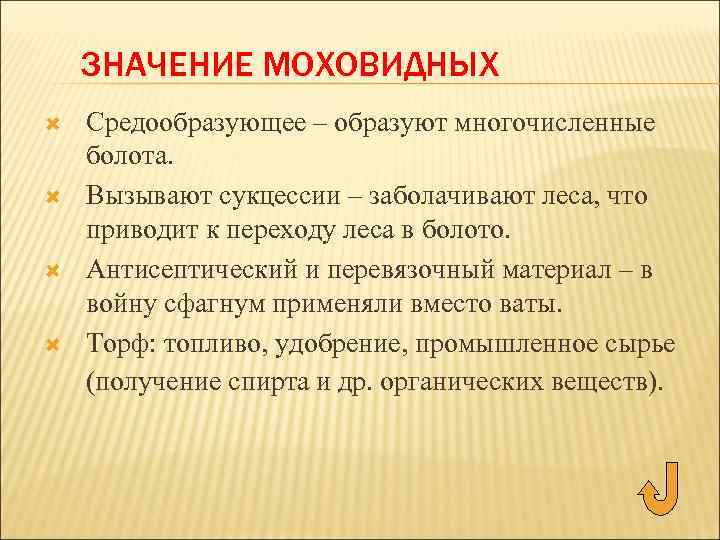 ЗНАЧЕНИЕ МОХОВИДНЫХ

Средообразующее – образуют многочисленные болота.

Вызывают сукцессии – заболачивают леса, что приводит к переходу леса в болото.

Антисептический и перевязочный материал – в войну сфагнум применяли вместо ваты.

Торф: топливо, удобрение, промышленное сырье (получение спирта и др. органических веществ).